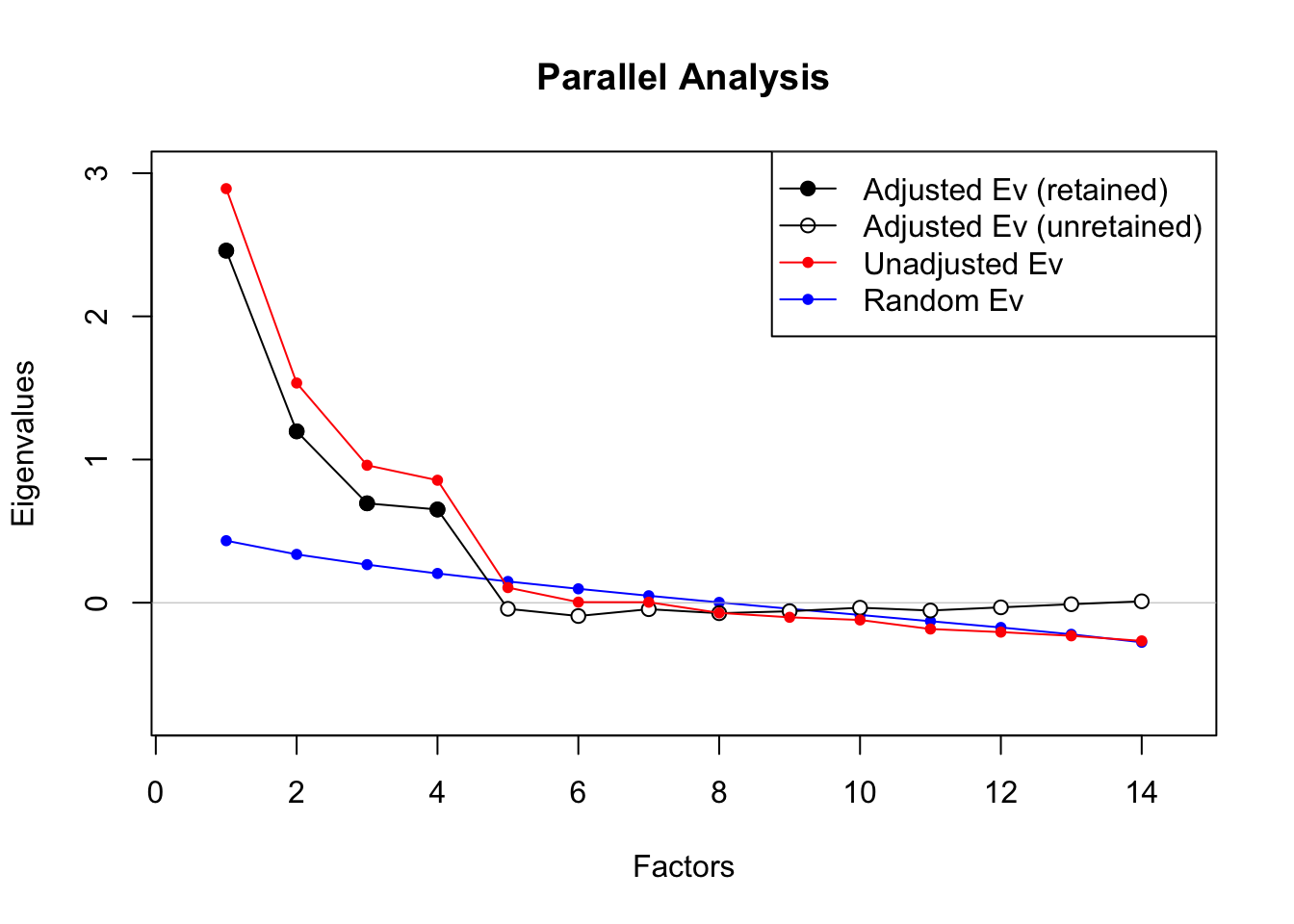 Parallel Analysis

Adjusted Ev (retained)
Adjusted Ev (unretained)
Unadjusted Ev
Random Ev

Eigenvalues

3
2
1
0

0
2
4
6
8
10
12
14

Factors